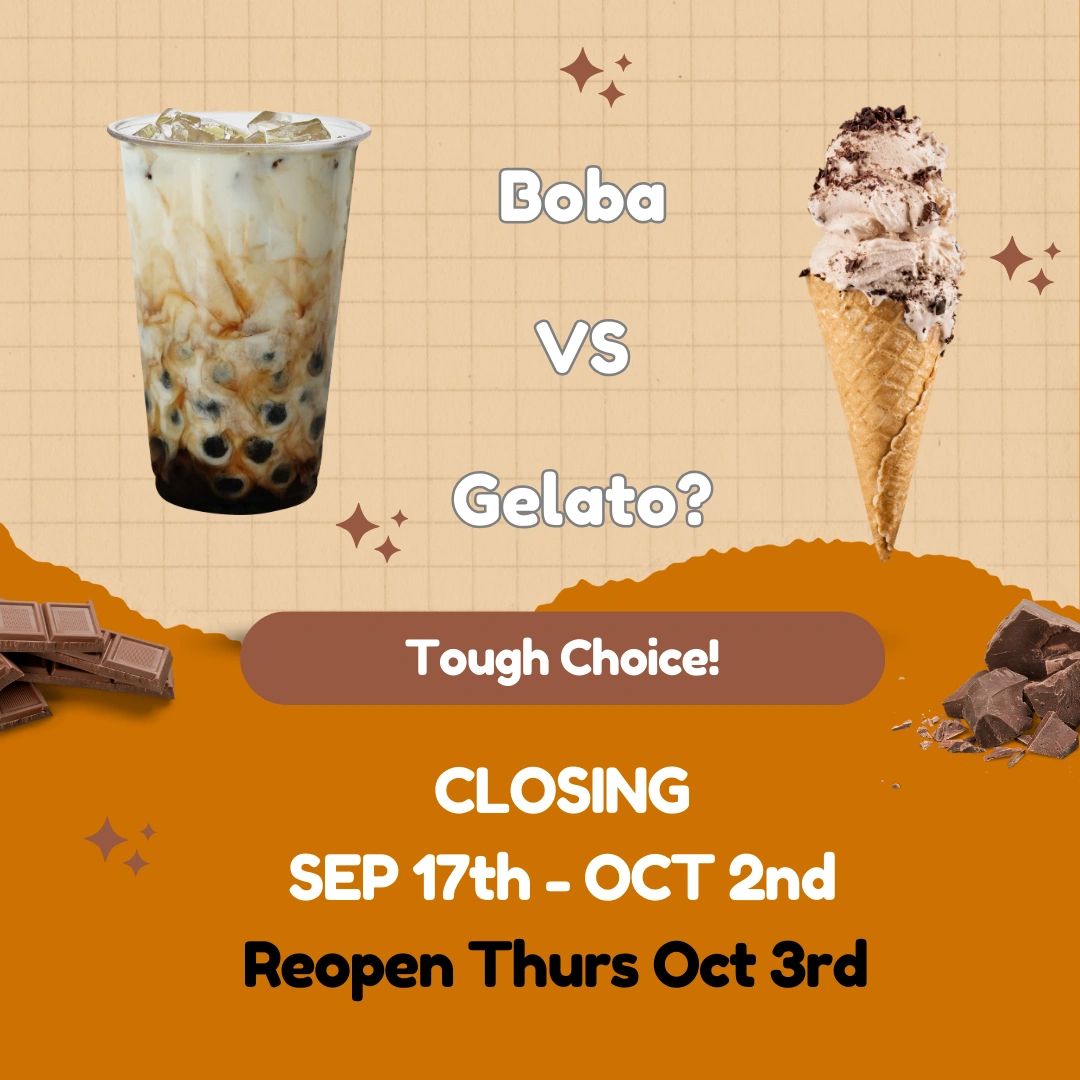 Boba

VS

Gelato?

Tough Choice!

CLOSING
SEP 17th - OCT 2nd
Reopen Thurs Oct 3rd